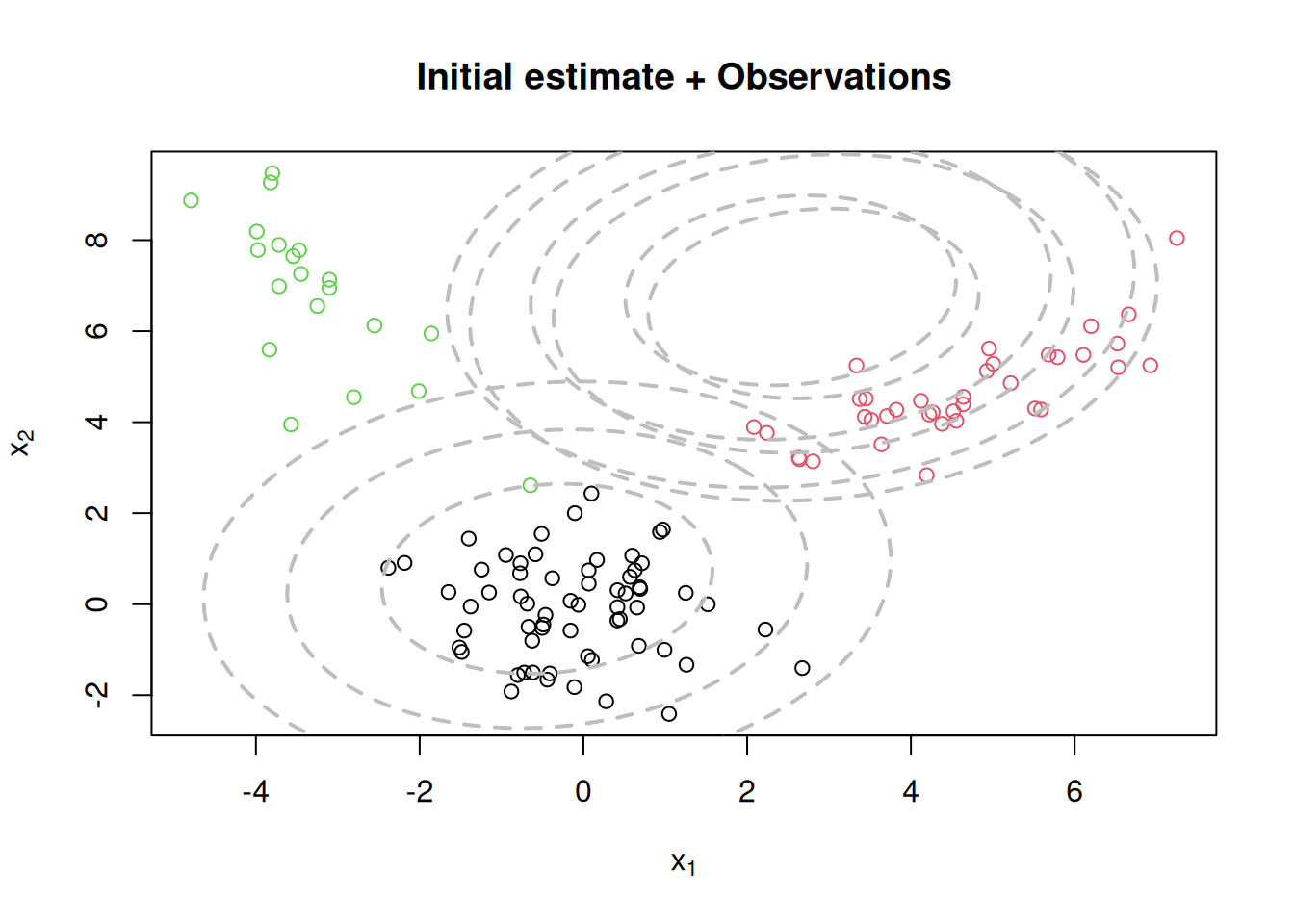 Initial estimate + Observations

$x_2$

8
6
4
2
0
-2

-4
-2
0
2
4
6

$x_1$